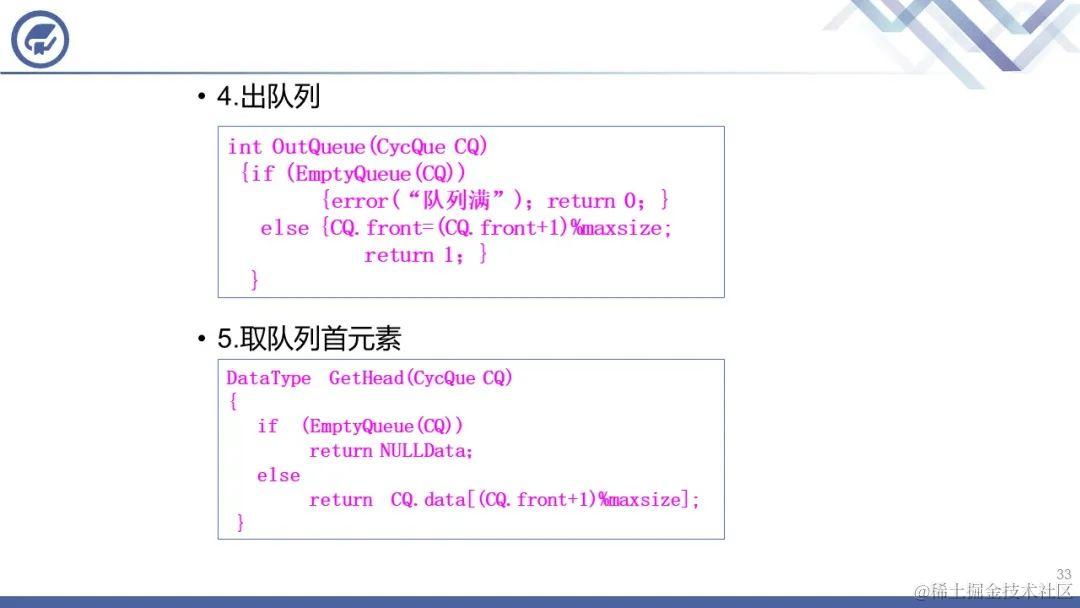 • 4.出队列

int OutQueue(CycQue CQ)
{if (EmptyQueue(CQ))
{error(“队列满”); return 0; }
else {CQ.front=(CQ.front+1)%maxsize;
return 1; }
}

• 5.取队列首元素

DataType GetHead(CycQue CQ)
{
if (EmptyQueue(CQ))
return NULLData;
else
return CQ.data[(CQ.front+1)%maxsize];
}

33

@稀土掘金技术社区